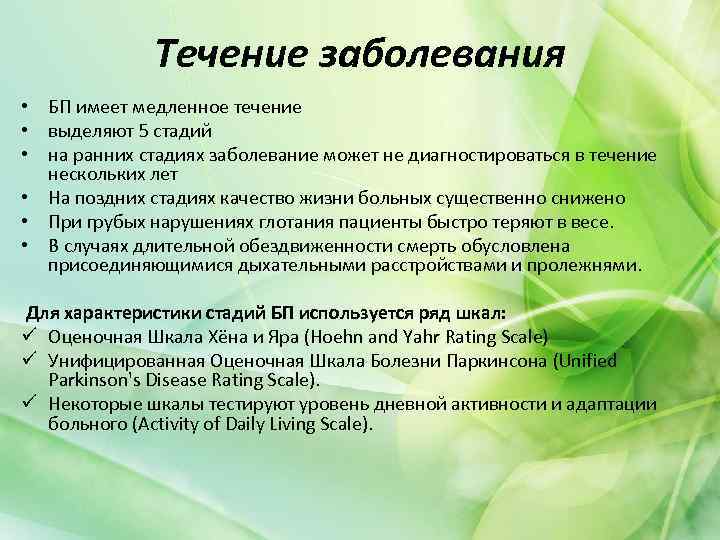 Течение заболевания

• БП имеет медленное течение
• выделяют 5 стадий
• на ранних стадиях заболевание может не диагностироваться в течение нескольких лет
• На поздних стадиях качество жизни больных существенно снижено
• При грубых нарушениях глотания пациенты быстро теряют в весе.
• В случаях длительной обездвиженности смерть обусловлена присоединяющимися дыхательными расстройствами и пролежнями.

Для характеристики стадий БП используется ряд шкал:
✓ Оценочная Шкала Хёна и Яра (Hoehn and Yahr Rating Scale)
✓ Унифицированная Оценочная Шкала Болезни Паркинсона (Unified Parkinson's Disease Rating Scale).
✓ Некоторые шкалы тестируют уровень дневной активности и адаптации больного (Activity of Daily Living Scale).